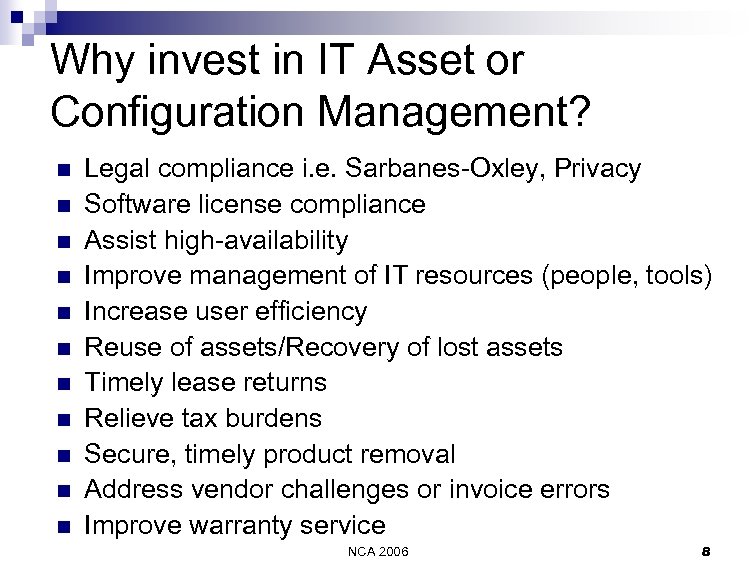 Why invest in IT Asset or Configuration Management?

- Legal compliance i.e. Sarbanes-Oxley, Privacy
- Software license compliance
- Assist high-availability
- Improve management of IT resources (people, tools)
- Increase user efficiency
- Reuse of assets/Recovery of lost assets
- Timely lease returns
- Relieve tax burdens
- Secure, timely product removal
- Address vendor challenges or invoice errors
- Improve warranty service

NCA 2006

8